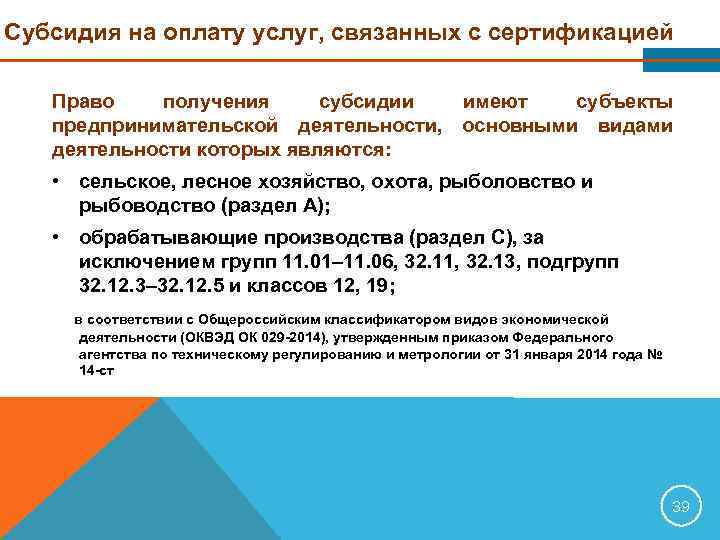 Субсидия на оплату услуг, связанных с сертификацией

Право получения субсидии имеют субъекты предпринимательской деятельности, основными видами деятельности которых являются:

• сельское, лесное хозяйство, охота, рыболовство и рыбоводство (раздел А);

• обрабатывающие производства (раздел С), за исключением групп 11.01–11.06, 32.11, 32.13, подгрупп 32.12.3–32.12.5 и классов 12, 19;

в соответствии с Общероссийским классификатором видов экономической деятельности (ОКВЭД ОК 029-2014), утвержденным приказом Федерального агентства по техническому регулированию и метрологии от 31 января 2014 года № 14-ст

39